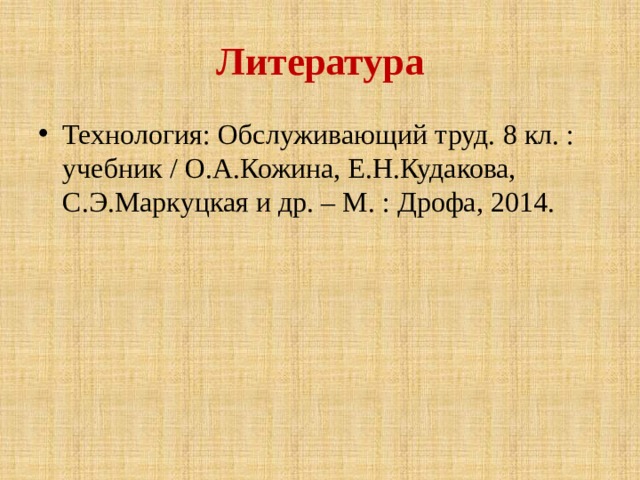 Литература

• Технология: Обслуживающий труд. 8 кл. : учебник / О.А.Кожина, Е.Н.Кудакова, С.Э.Маркуцкая и др. – М. : Дрофа, 2014.